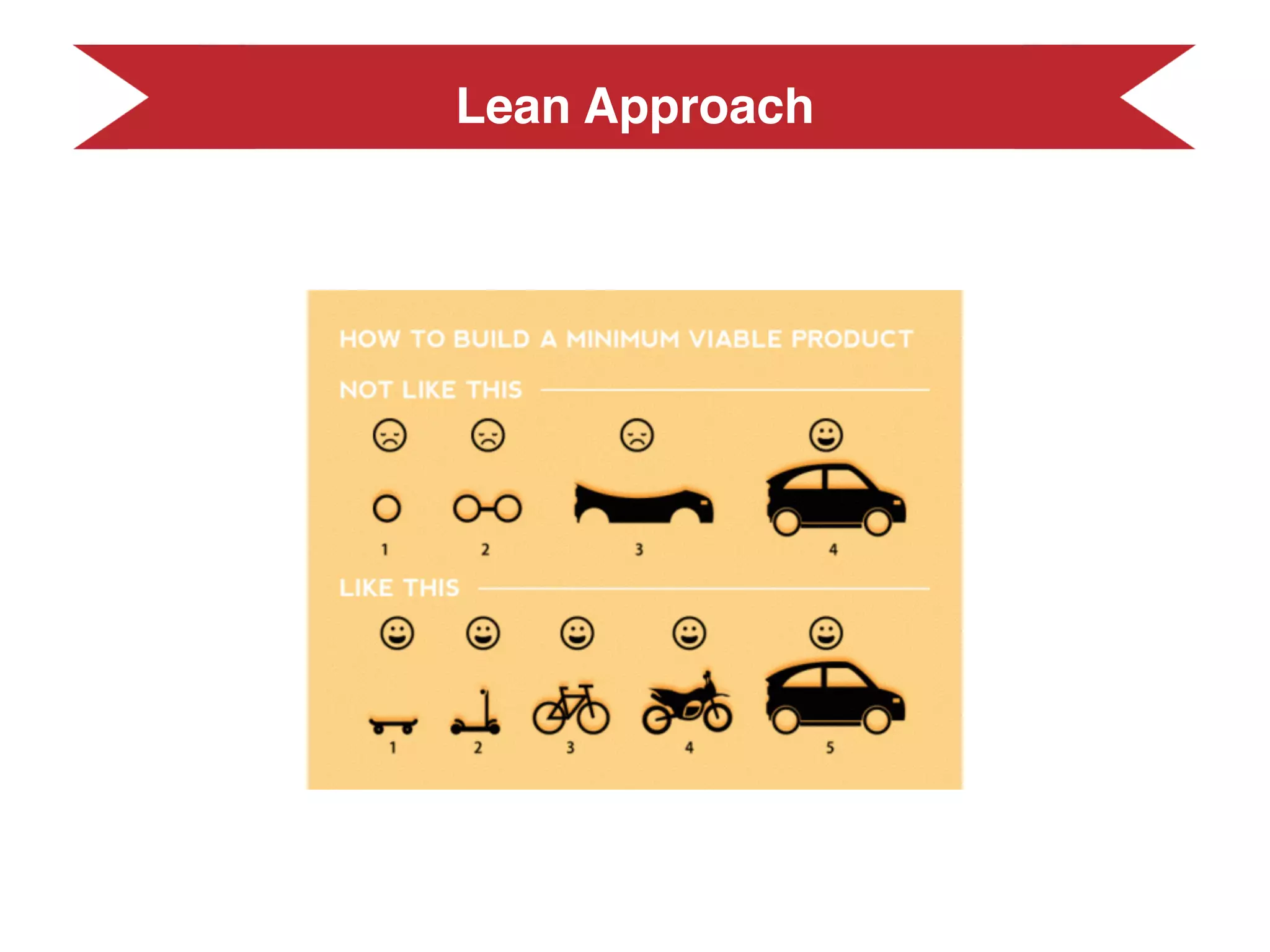 Lean Approach

HOW TO BUILD A MINIMUM VIABLE PRODUCT

NOT LIKE THIS

1 2 3 4

LIKE THIS

1 2 3 4 5